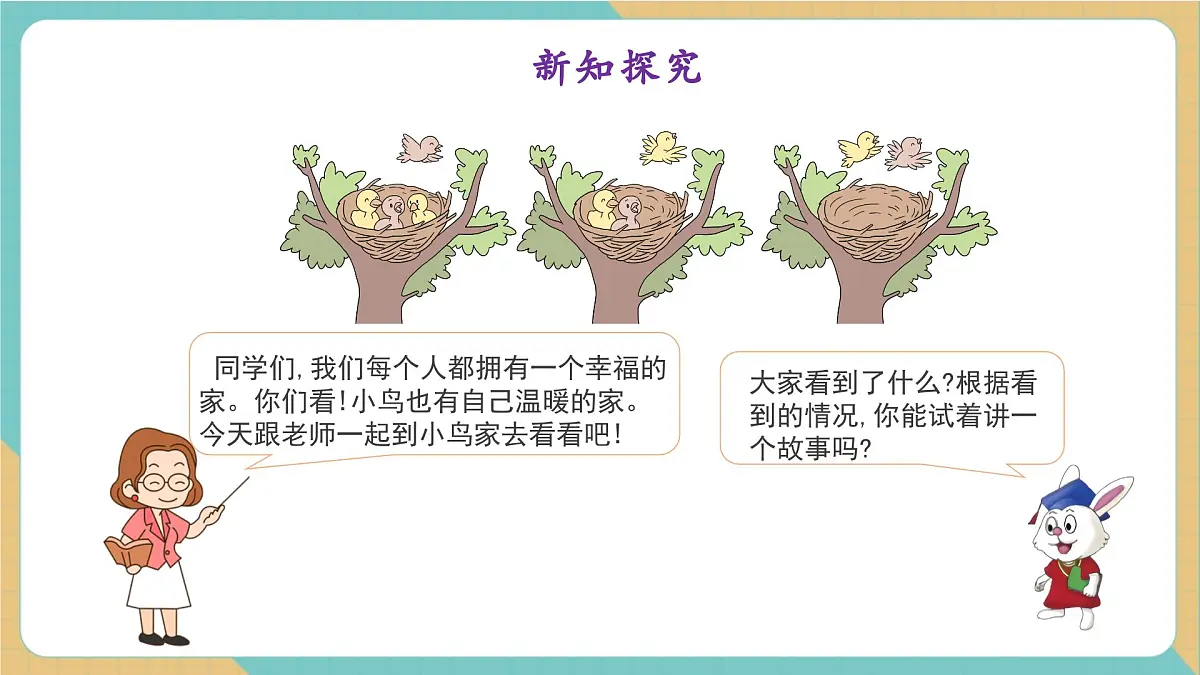 新知探究

同学们,我们每个人都拥有一个幸福的家。你们看!小鸟也有自己温暖的家。今天跟老师一起到小鸟家去看看吧!

大家看到了什么?根据看到的情况,你能试着讲一个故事吗?